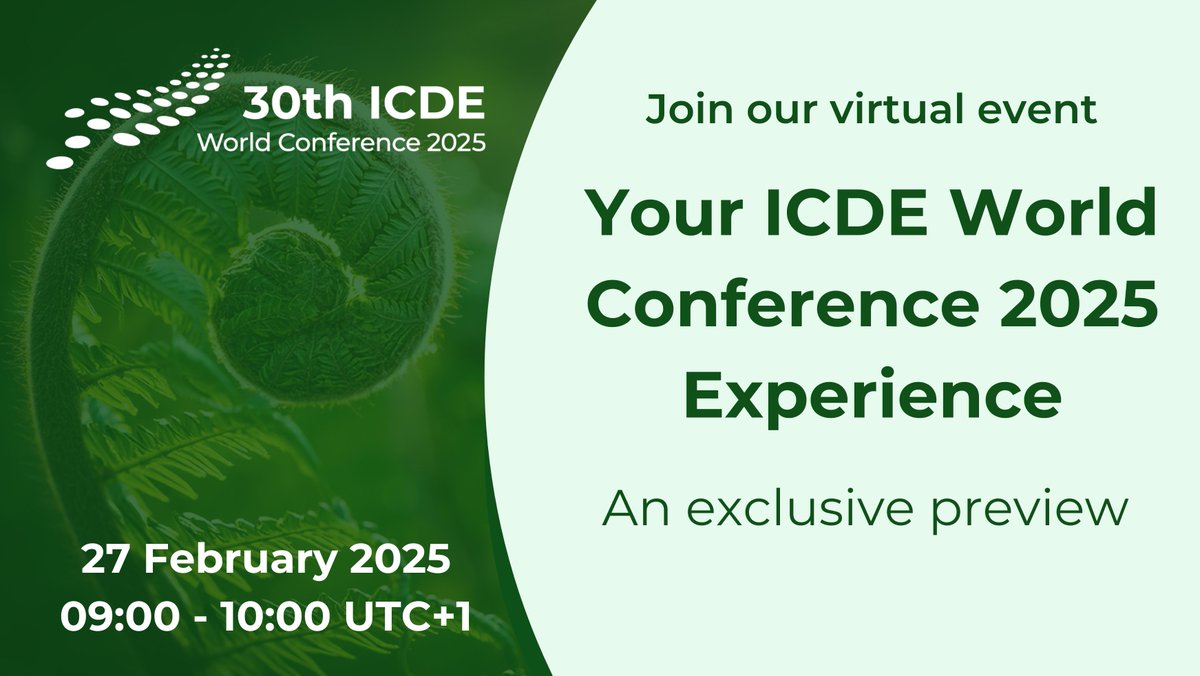 30th ICDE
World Conference 2025

27 February 2025
09:00 - 10:00 UTC+1

Join our virtual event

Your ICDE World Conference 2025 Experience

An exclusive preview